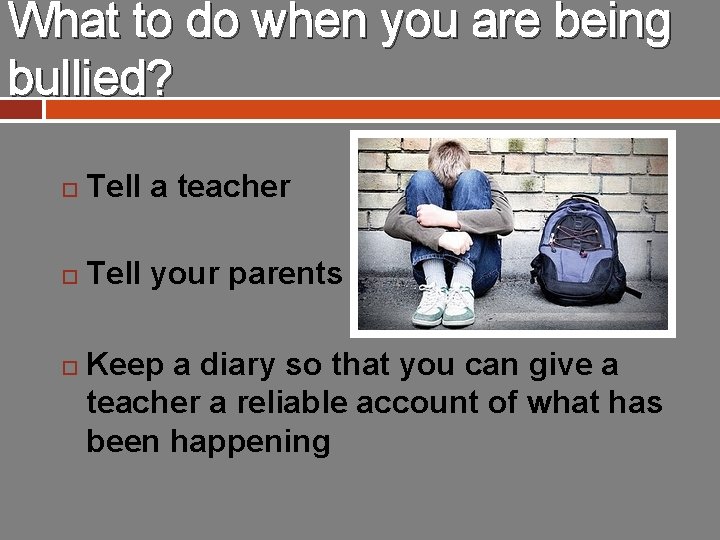 What to do when you are being bullied?

Tell a teacher

Tell your parents

Keep a diary so that you can give a teacher a reliable account of what has been happening